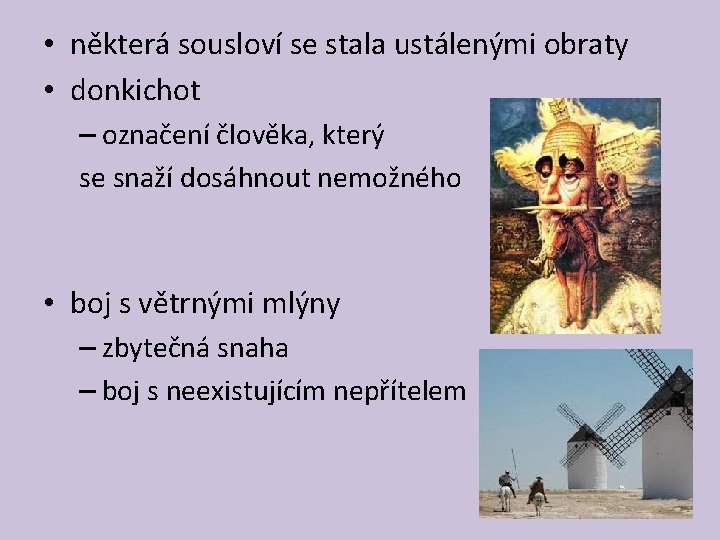 • některá sousloví se stala ustálenými obraty
• donkichot
– označení člověka, který se snaží dosáhnout nemožného
• boj s větrnými mlýny
– zbytečná snaha
– boj s neexistujícím nepřítelem